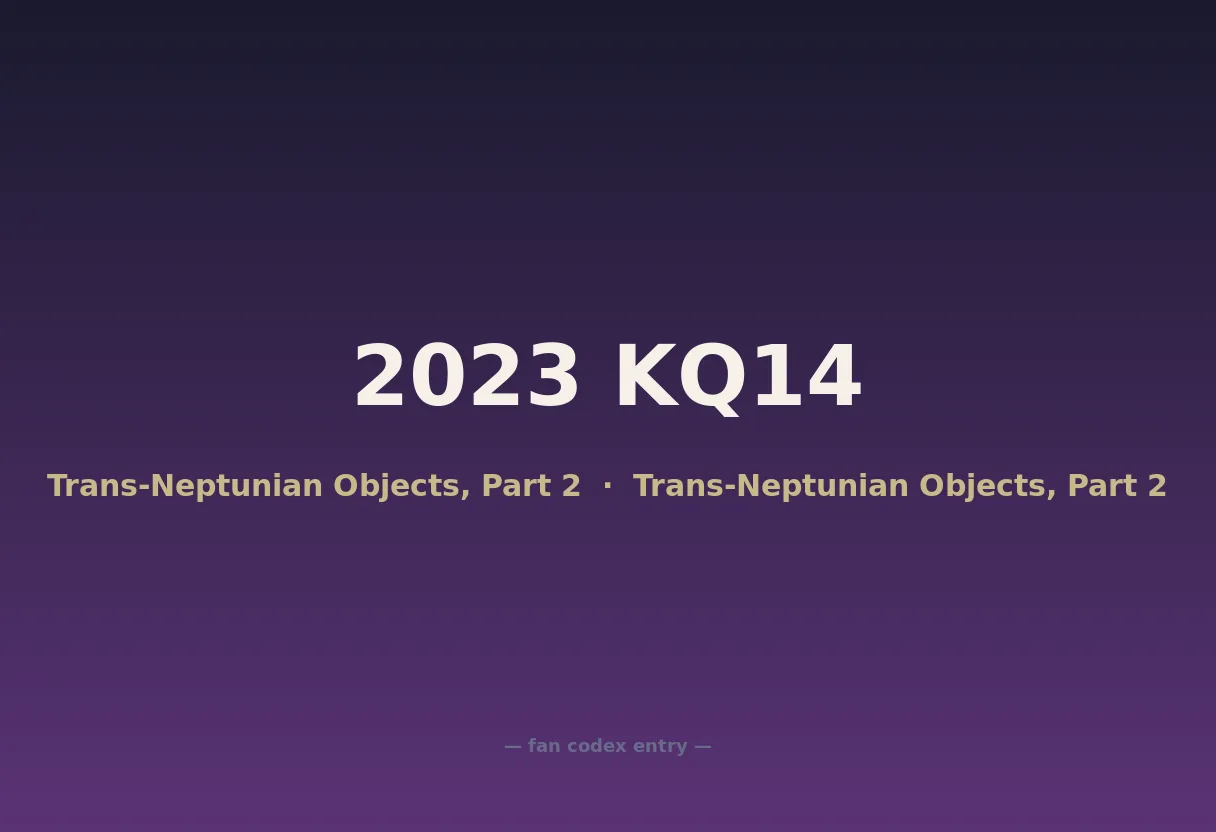 2023 KQ14

Trans-Neptunian Objects, Part 2 · Trans-Neptunian Objects, Part 2

— fan codex entry —